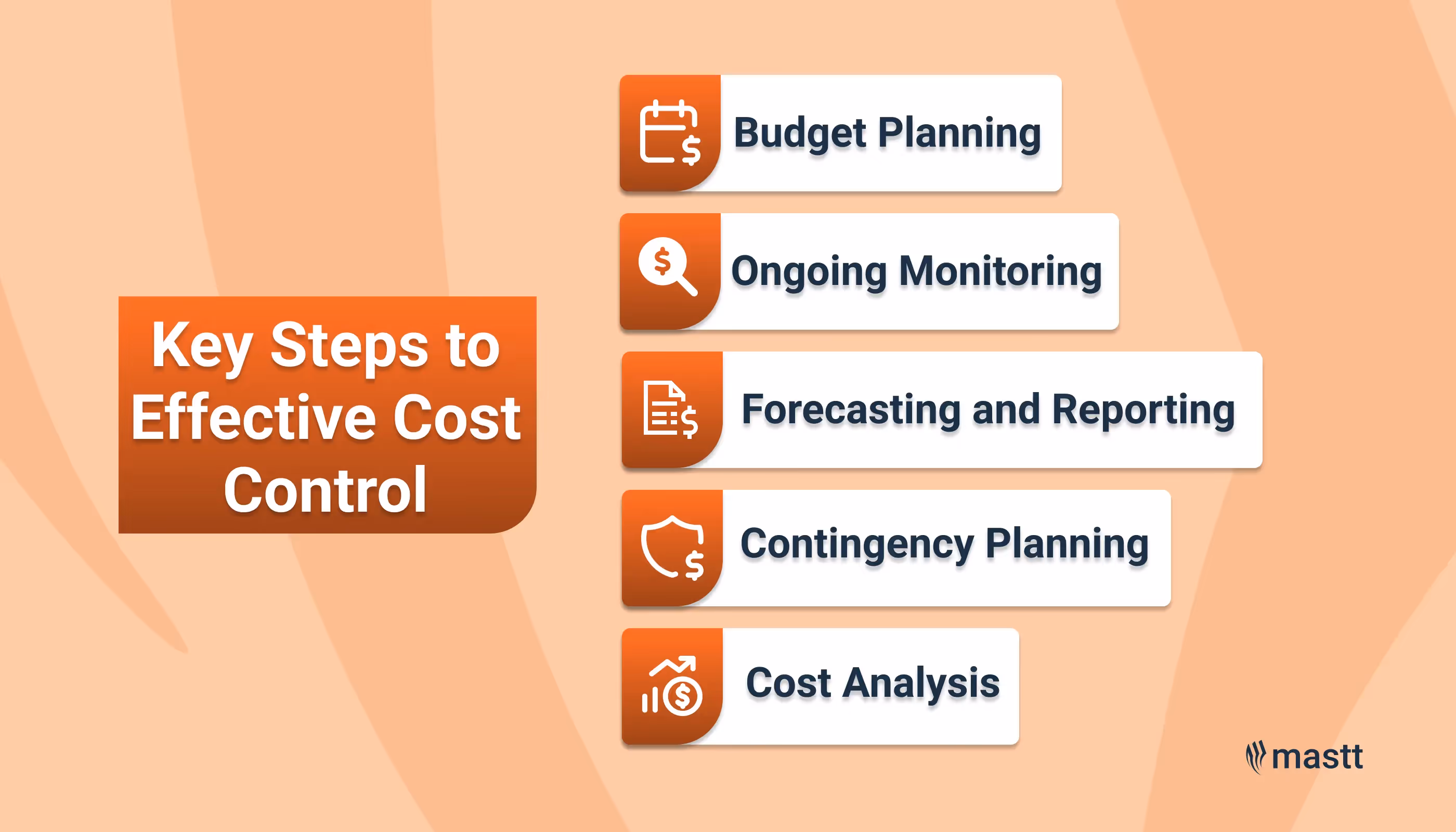 Key Steps to Effective Cost Control

Budget Planning

Ongoing Monitoring

Forecasting and Reporting

Contingency Planning

Cost Analysis

mastt